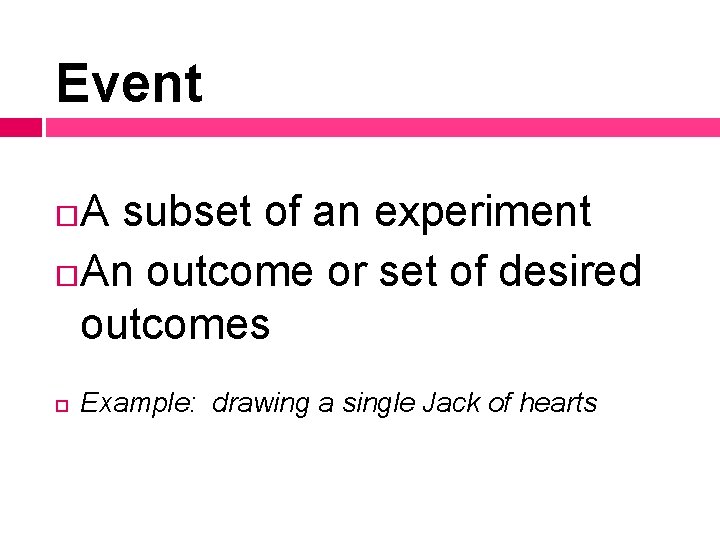 Event

A subset of an experiment

An outcome or set of desired outcomes

Example: drawing a single Jack of hearts